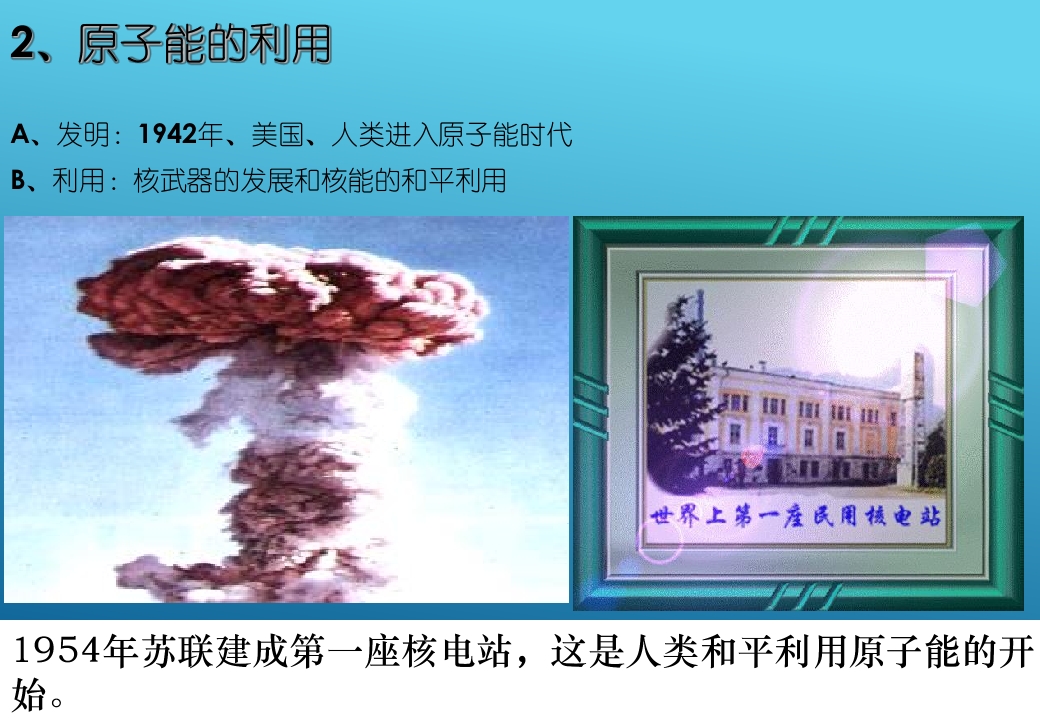 2、原子能的利用

A、发明：1942年、美国、人类进入原子能时代

B、利用：核武器的发展和核能的和平利用

世界上第一座民用核电站

1954年苏联建成第一座核电站，这是人类和平利用原子能的开始。